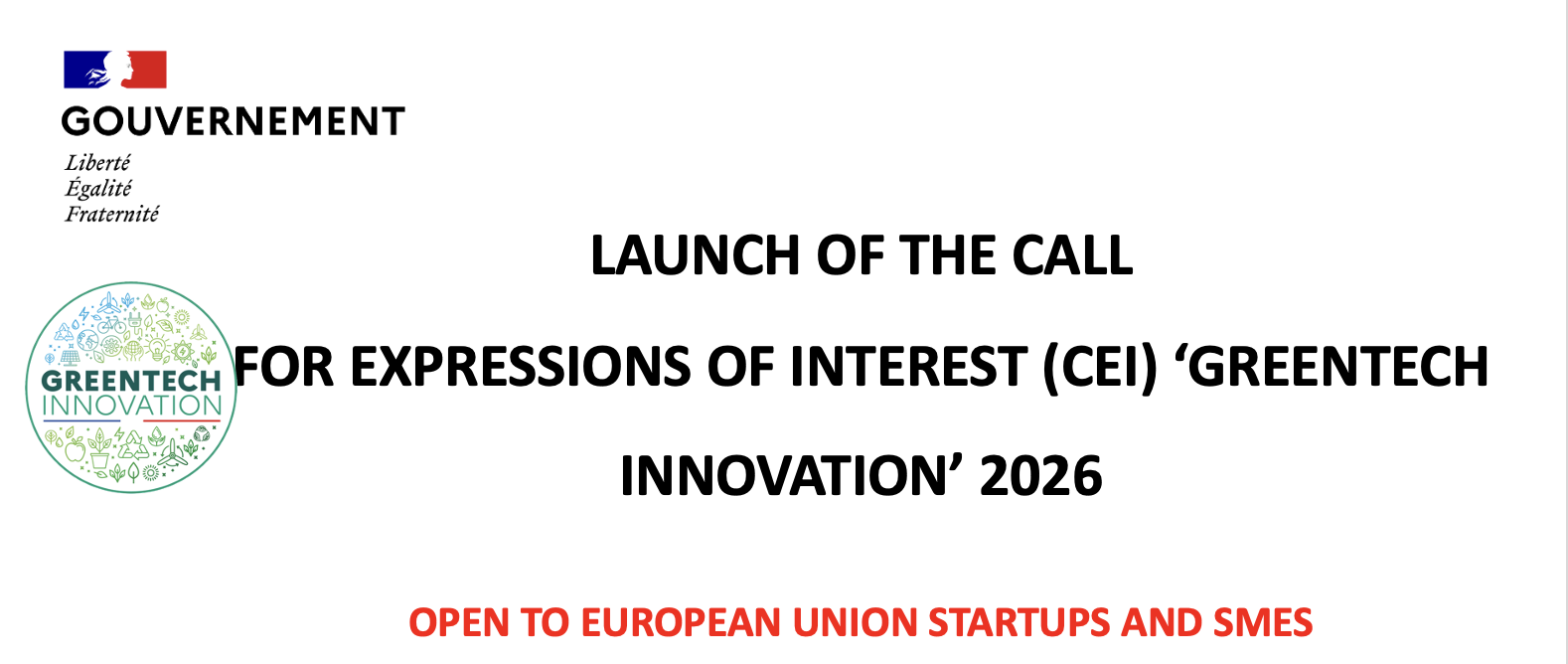 GOUVERNEMENT
Liberté
Égalité
Fraternité

GREENTECH
INNOVATION

LAUNCH OF THE CALL

FOR EXPRESSIONS OF INTEREST (CEI) ‘GREENTECH

INNOVATION’ 2026

OPEN TO EUROPEAN UNION STARTUPS AND SMES